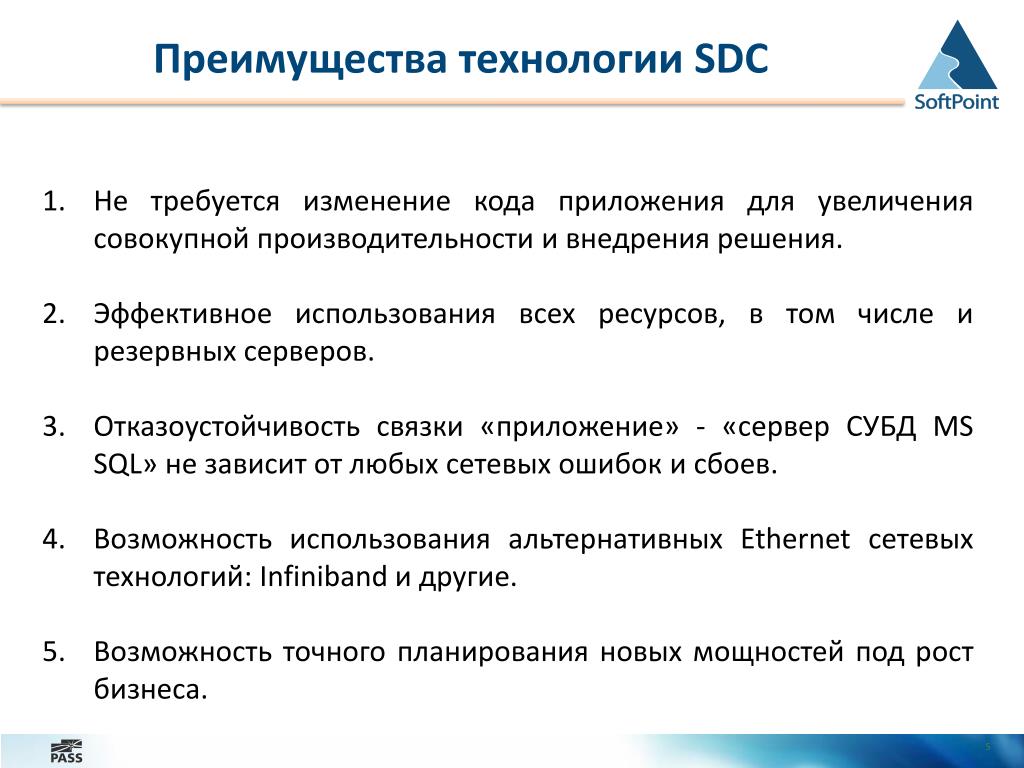 Преимущества технологии SDC

SoftPoint

1. Не требуется изменение кода приложения для увеличения совокупной производительности и внедрения решения.

2. Эффективное использования всех ресурсов, в том числе и резервных серверов.

3. Отказоустойчивость связки «приложение» - «сервер СУБД MS SQL» не зависит от любых сетевых ошибок и сбоев.

4. Возможность использования альтернативных Ethernet сетевых технологий: Infiniband и другие.

5. Возможность точного планирования новых мощностей под рост бизнеса.

PASS

5